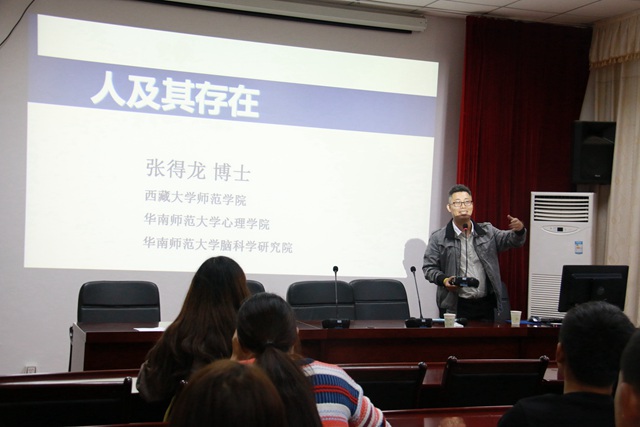 人及其存在

张得龙 博士

西藏大学师范学院

华南师范大学心理学院

华南师范大学脑科学研究院